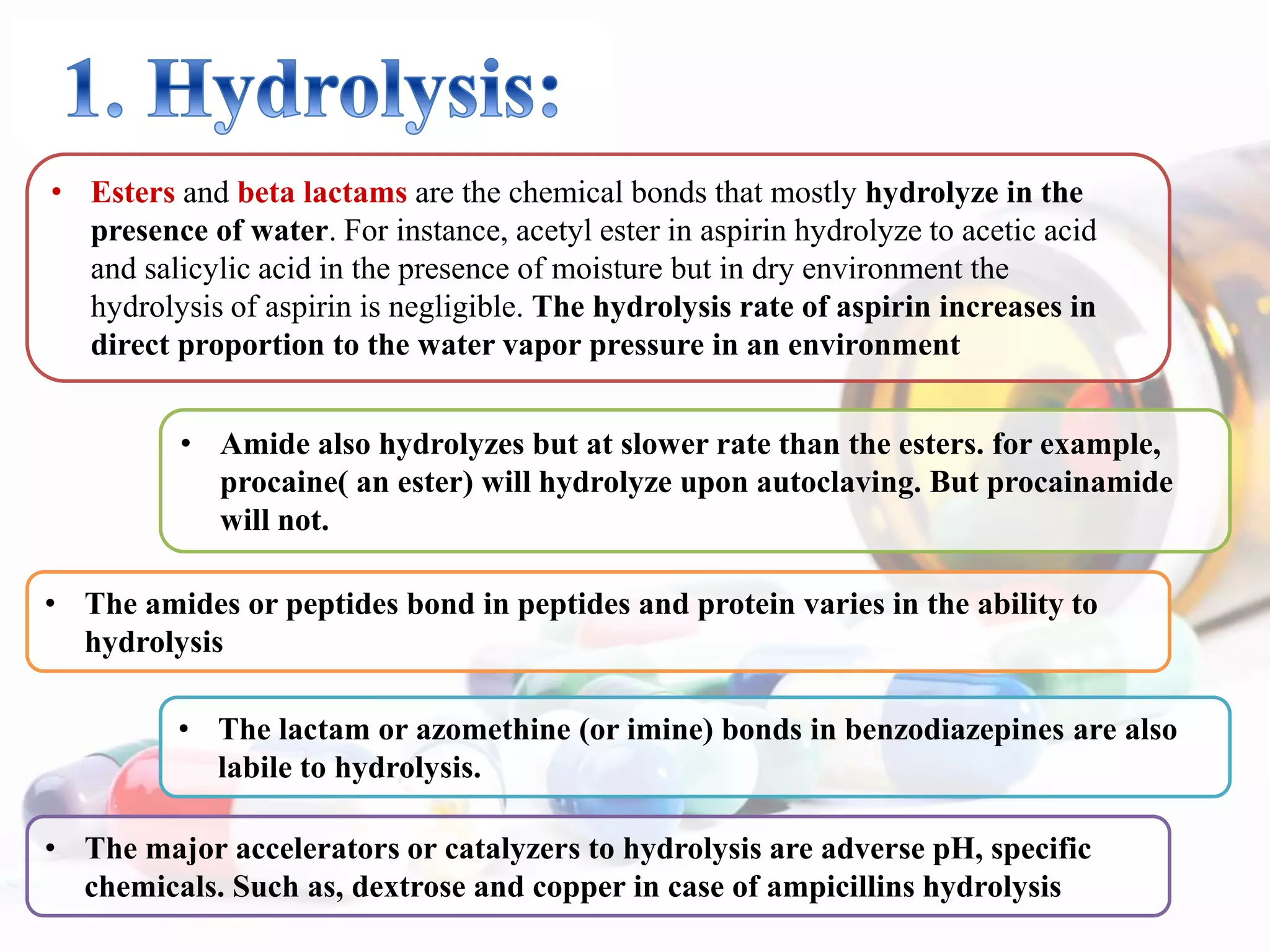 1. Hydrolysis:

• Esters and beta lactams are the chemical bonds that mostly hydrolyze in the presence of water. For instance, acetyl ester in aspirin hydrolyze to acetic acid and salicylic acid in the presence of moisture but in dry environment the hydrolysis of aspirin is negligible. The hydrolysis rate of aspirin increases in direct proportion to the water vapor pressure in an environment

• Amide also hydrolyzes but at slower rate than the esters. for example, procaine( an ester) will hydrolyze upon autoclaving. But procainamide will not.

• The amides or peptides bond in peptides and protein varies in the ability to hydrolysis

• The lactam or azomethine (or imine) bonds in benzodiazepines are also labile to hydrolysis.

• The major accelerators or catalyzers to hydrolysis are adverse pH, specific chemicals. Such as, dextrose and copper in case of ampicillins hydrolysis